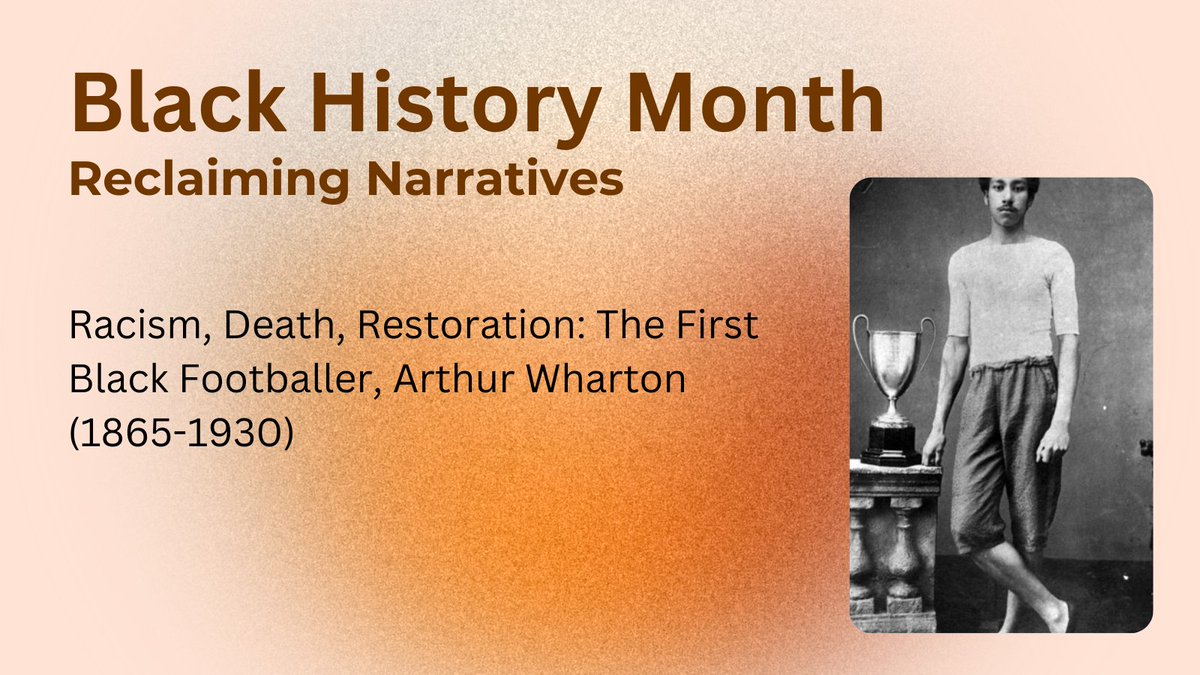 Black History Month
Reclaiming Narratives

Racism, Death, Restoration: The First Black Footballer, Arthur Wharton (1865-1930)